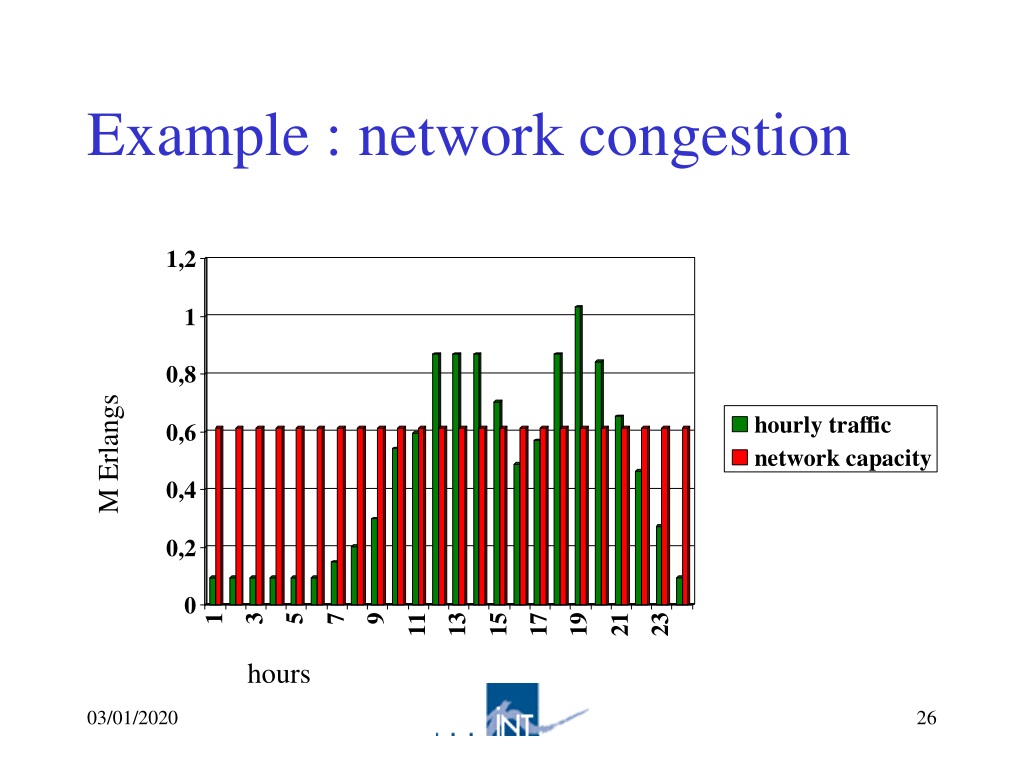 Example : network congestion

1,2
1
0,8
0,6
0,4
0,2
0

M Erlangs

1 3 5 7 9 11 13 15 17 19 21 23

hours

hourly traffic
network capacity

03/01/2020

INT

26